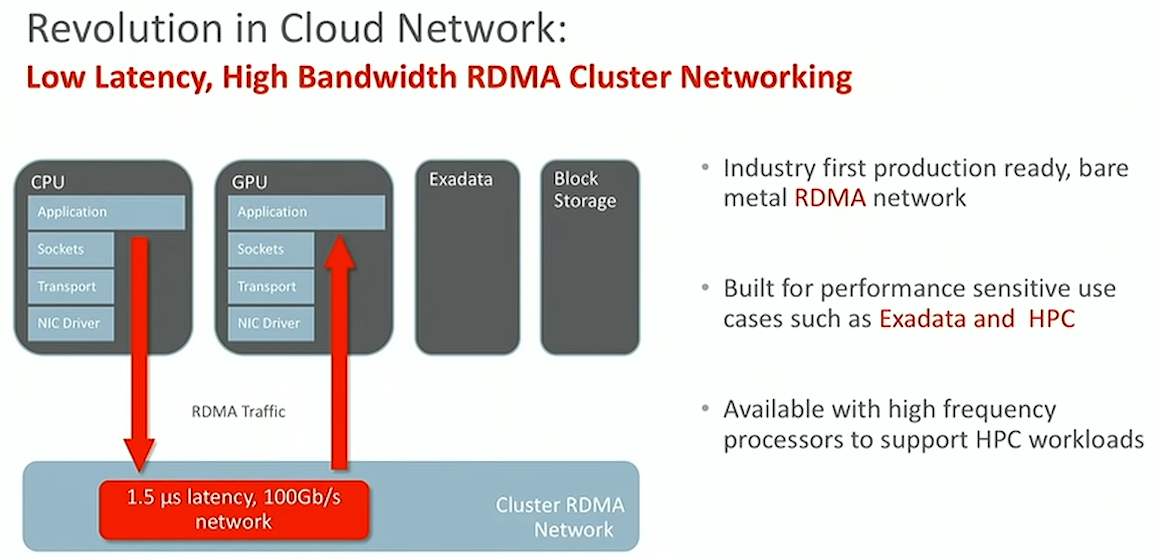 Revolution in Cloud Network:
Low Latency, High Bandwidth RDMA Cluster Networking

CPU
Application
Sockets
Transport
NIC Driver

GPU
Application
Sockets
Transport
NIC Driver

Exadata

Block Storage

RDMA Traffic

1.5 µs latency, 100Gb/s network

Cluster RDMA Network

• Industry first production ready, bare metal RDMA network

• Built for performance sensitive use cases such as Exadata and HPC

• Available with high frequency processors to support HPC workloads